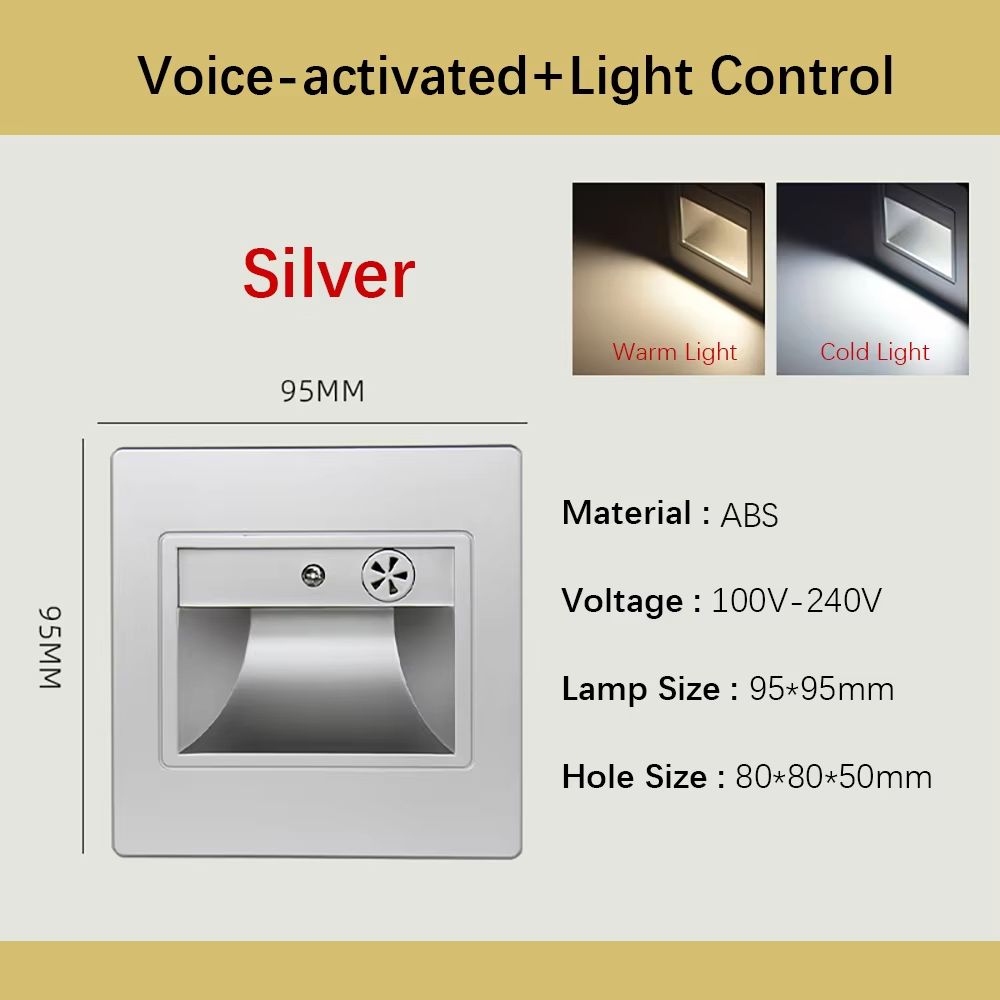 Voice-activated+Light Control

Silver

Warm Light

Cold Light

95MM

95MM

Material : ABS

Voltage : 100V-240V

Lamp Size : 95*95mm

Hole Size : 80*80*50mm